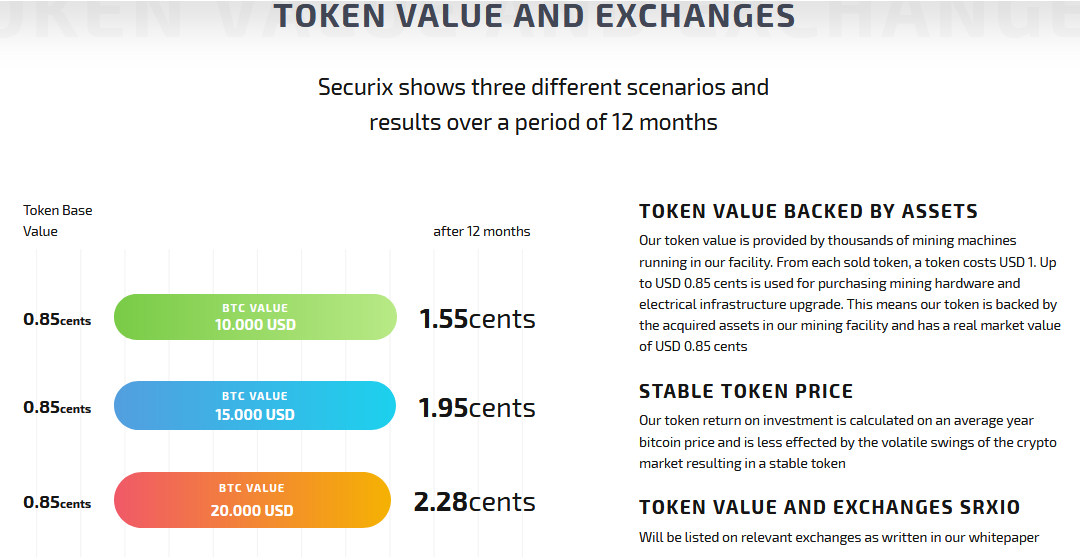 TOKEN VALUE AND EXCHANGES

Securix shows three different scenarios and results over a period of 12 months

Token Base Value

after 12 months

0.85cents BTC VALUE 10.000 USD 1.55cents

0.85cents BTC VALUE 15.000 USD 1.95cents

0.85cents BTC VALUE 20.000 USD 2.28cents

TOKEN VALUE BACKED BY ASSETS

Our token value is provided by thousands of mining machines running in our facility. From each sold token, a token costs USD 1. Up to USD 0.85 cents is used for purchasing mining hardware and electrical infrastructure upgrade. This means our token is backed by the acquired assets in our mining facility and has a real market value of USD 0.85 cents

STABLE TOKEN PRICE

Our token return on investment is calculated on an average year bitcoin price and is less effected by the volatile swings of the crypto market resulting in a stable token

TOKEN VALUE AND EXCHANGES SRXIO

Will be listed on relevant exchanges as written in our whitepaper